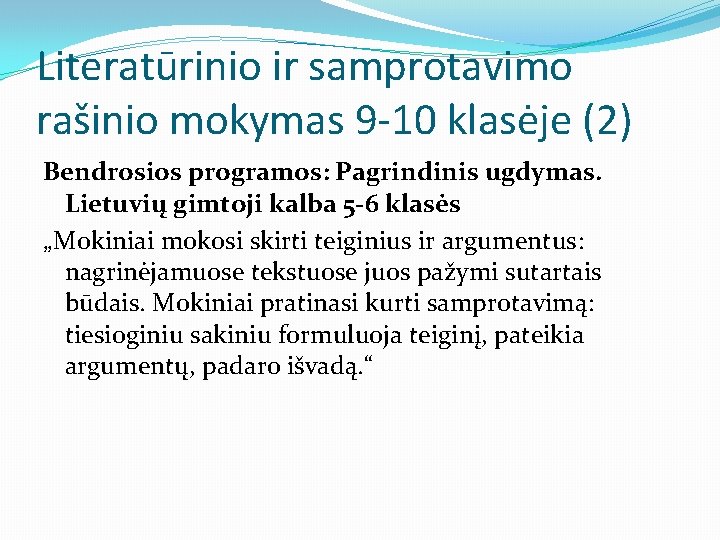 Literatūrinio ir samprotavimo rašinio mokymas 9-10 klasėje (2)

Bendrosios programos: Pagrindinis ugdymas. Lietuvių gimtoji kalba 5-6 klasės

„Mokiniai mokosi skirti teiginius ir argumentus: nagrinėjamuose tekstuose juos pažymi sutartais būdais. Mokiniai pratinasi kurti samprotavimą: tiesioginiu sakiniu formuluoja teiginį, pateikia argumentų, padaro išvadą.“